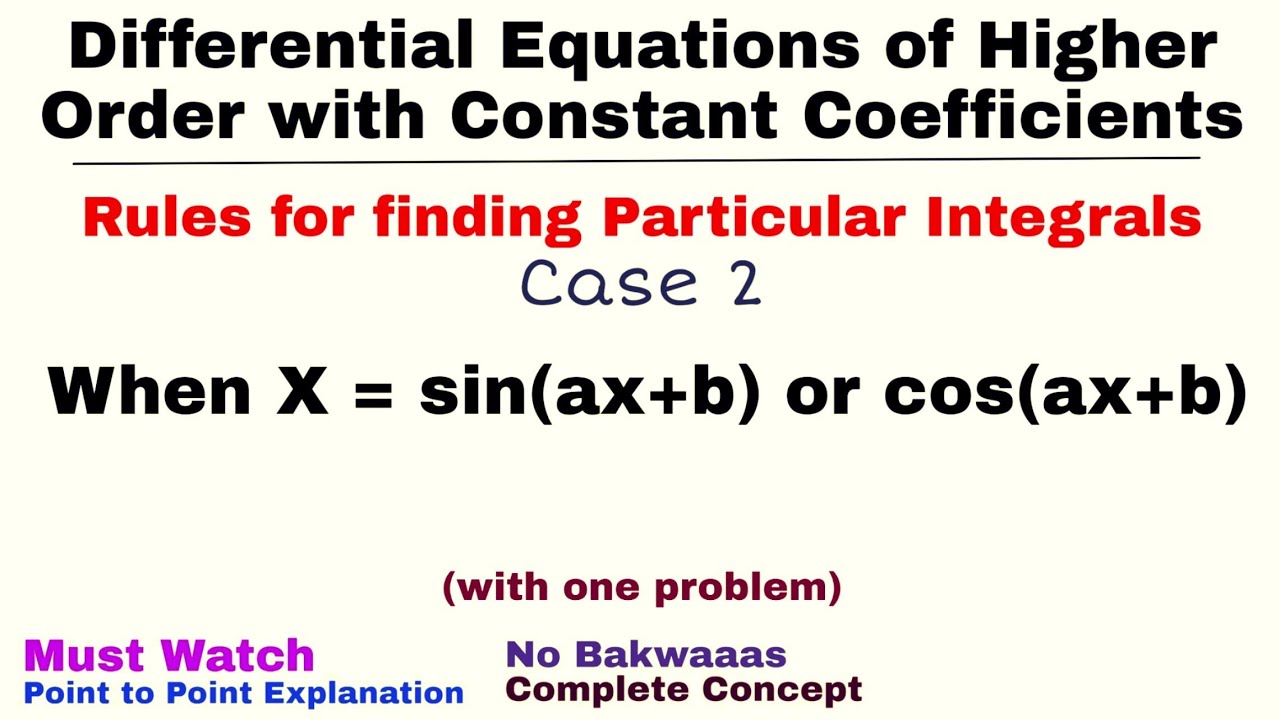 Differential Equations of Higher Order with Constant Coefficients

Rules for finding Particular Integrals

Case 2

When X = sin(ax+b) or cos(ax+b)

(with one problem)

Must Watch
Point to Point Explanation

No Bakwaaas
Complete Concept